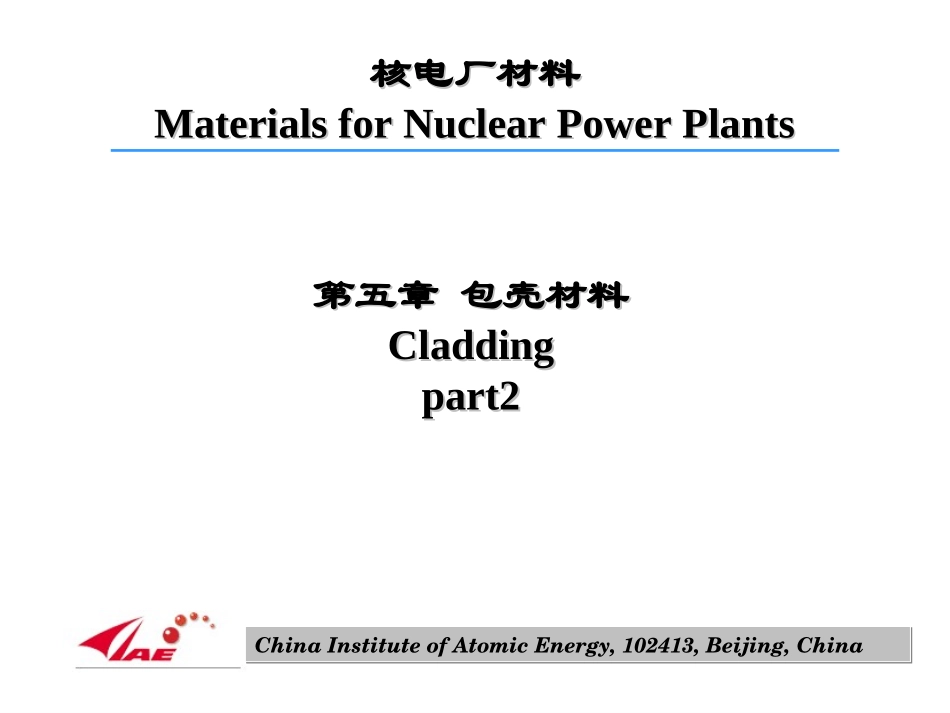 核电厂材料
Materials for Nuclear Power Plants

第五章 包壳材料
Cladding
part2

AE

China Institute of Atomic Energy, 102413, Beijing, China